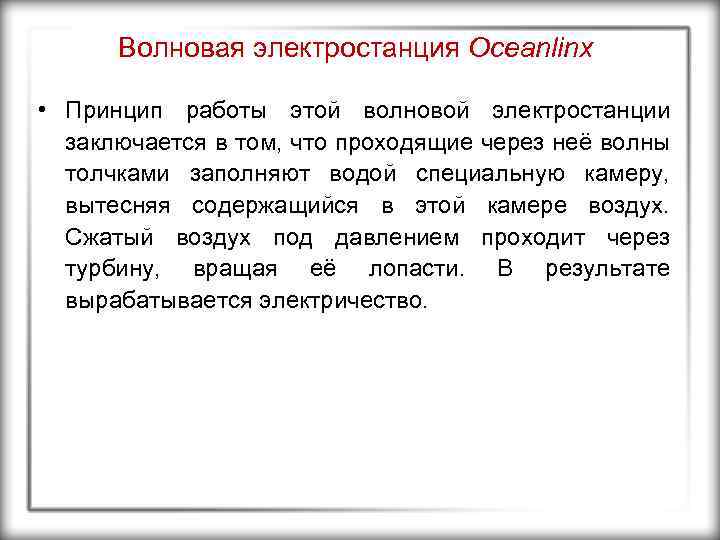 Волновая электростанция Oceanlinx

• Принцип работы этой волновой электростанции заключается в том, что проходящие через неё волны толчками заполняют водой специальную камеру, вытесняя содержащийся в этой камере воздух. Сжатый воздух под давлением проходит через турбину, вращая её лопасти. В результате вырабатывается электричество.